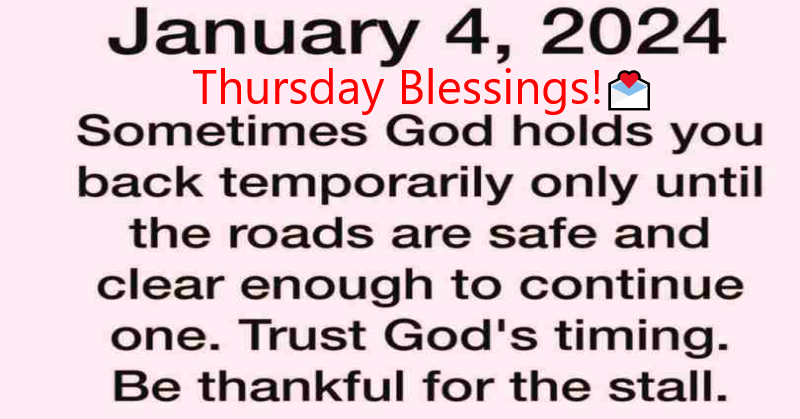 January 4, 2024

Thursday Blessings!💌

Sometimes God holds you back temporarily only until the roads are safe and clear enough to continue one. Trust God's timing. Be thankful for the stall.